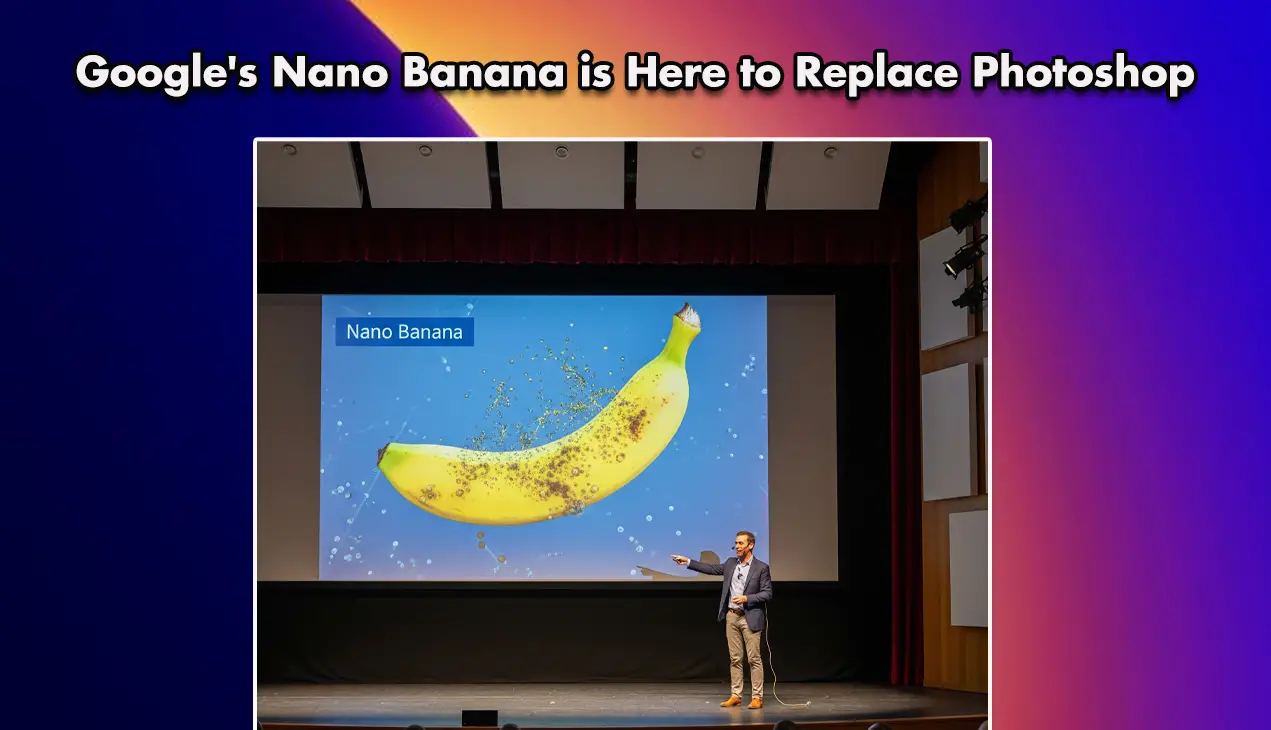 Google's Nano Banana is Here to Replace Photoshop

Nano Banana